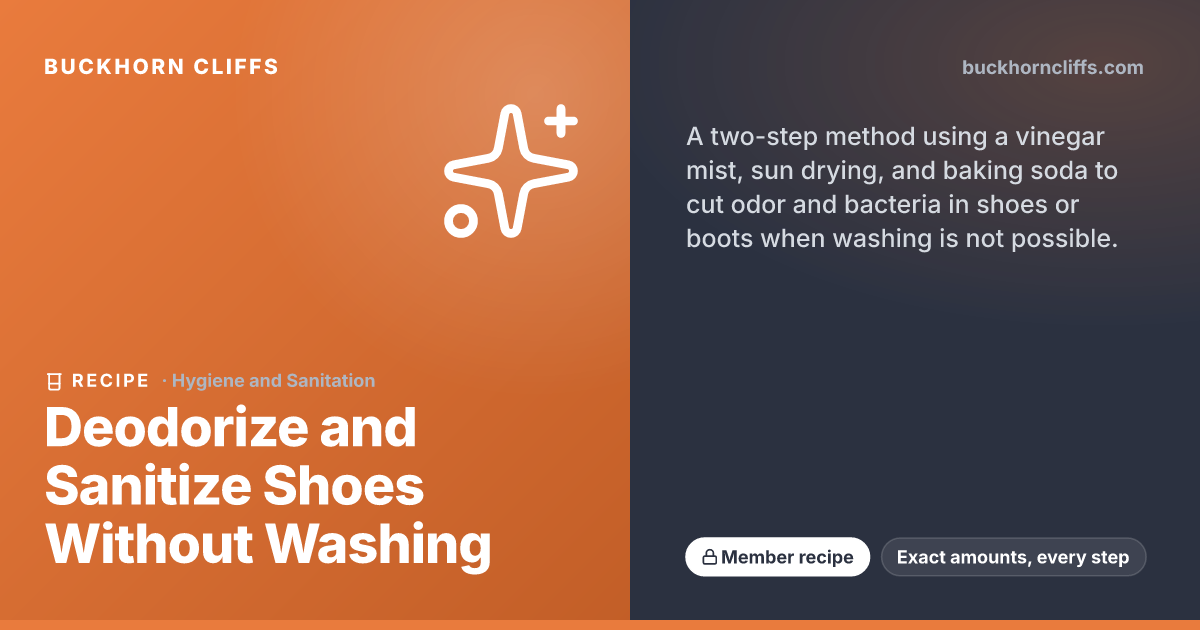 BUCKHORN CLIFFS

RECIPE · Hygiene and Sanitation

Deodorize and Sanitize Shoes Without Washing

buckhorncliffs.com

A two-step method using a vinegar mist, sun drying, and baking soda to cut odor and bacteria in shoes or boots when washing is not possible.

Member recipe

Exact amounts, every step